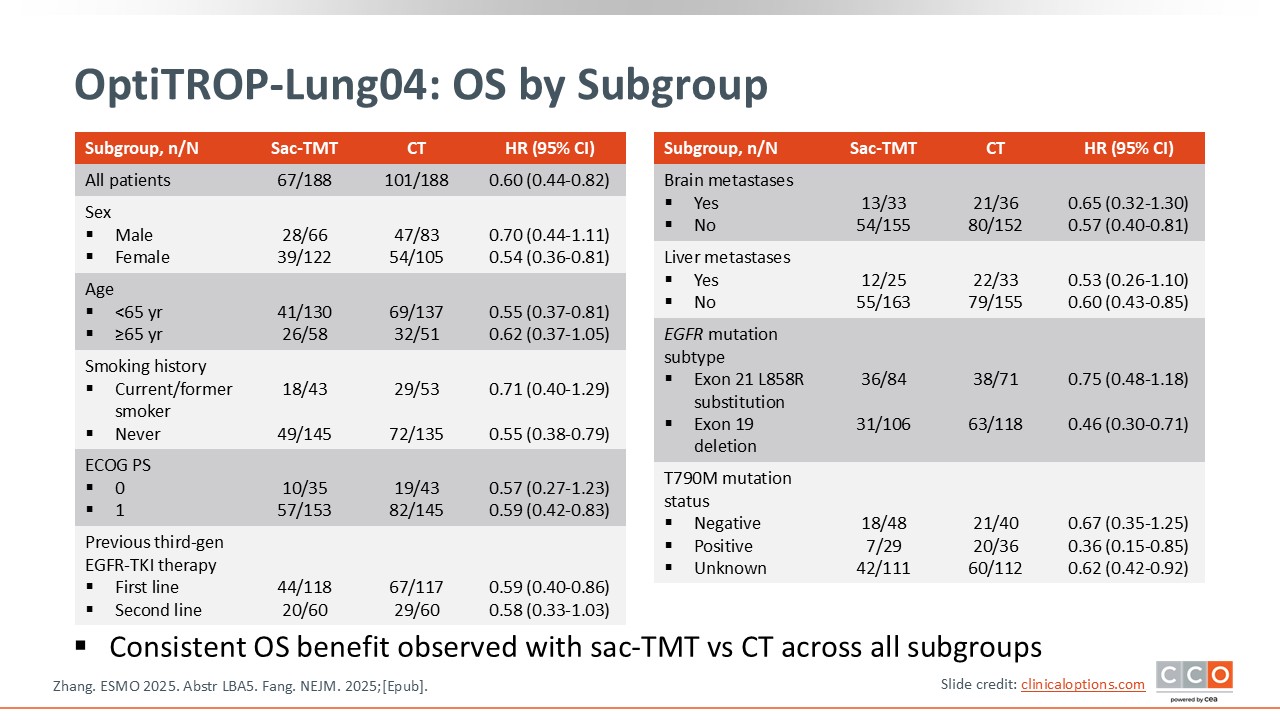 OptiTROP-Lung04: OS by Subgroup

| Subgroup, n/N | Sac-TMT | CT | HR (95% CI) |
|---|---|---|---|
| All patients | 67/188 | 101/188 | 0.60 (0.44-0.82) |
| Sex | | | |
| ▪ Male | 28/66 | 47/83 | 0.70 (0.44-1.11) |
| ▪ Female | 39/122 | 54/105 | 0.54 (0.36-0.81) |
| Age | | | |
| ▪ <65 yr | 41/130 | 69/137 | 0.55 (0.37-0.81) |
| ▪ ≥65 yr | 26/58 | 32/51 | 0.62 (0.37-1.05) |
| Smoking history | | | |
| ▪ Current/former smoker | 18/43 | 29/53 | 0.71 (0.40-1.29) |
| ▪ Never | 49/145 | 72/135 | 0.55 (0.38-0.79) |
| ECOG PS | | | |
| ▪ 0 | 10/35 | 19/43 | 0.57 (0.27-1.23) |
| ▪ 1 | 57/153 | 82/145 | 0.59 (0.42-0.83) |
| Previous third-gen EGFR-TKI therapy | | | |
| ▪ First line | 44/118 | 67/117 | 0.59 (0.40-0.86) |
| ▪ Second line | 20/60 | 29/60 | 0.58 (0.33-1.03) |

| Subgroup, n/N | Sac-TMT | CT | HR (95% CI) |
|---|---|---|---|
| Brain metastases | | | |
| ▪ Yes | 13/33 | 21/36 | 0.65 (0.32-1.30) |
| ▪ No | 54/155 | 80/152 | 0.57 (0.40-0.81) |
| Liver metastases | | | |
| ▪ Yes | 12/25 | 22/33 | 0.53 (0.26-1.10) |
| ▪ No | 55/163 | 79/155 | 0.60 (0.43-0.85) |
| EGFR mutation subtype | | | |
| ▪ Exon 21 L858R substitution | 36/84 | 38/71 | 0.75 (0.48-1.18) |
| ▪ Exon 19 deletion | 31/106 | 63/118 | 0.46 (0.30-0.71) |
| T790M mutation status | | | |
| ▪ Negative | 18/48 | 21/40 | 0.67 (0.35-1.25) |
| ▪ Positive | 7/29 | 20/36 | 0.36 (0.15-0.85) |
| ▪ Unknown | 42/111 | 60/112 | 0.62 (0.42-0.92) |

▪ Consistent OS benefit observed with sac-TMT vs CT across all subgroups

Zhang. ESMO 2025. Abstr LBA5. Fang. NEJM. 2025;[Epub].

Slide credit: clinicaloptions.com

CCO powered by cea